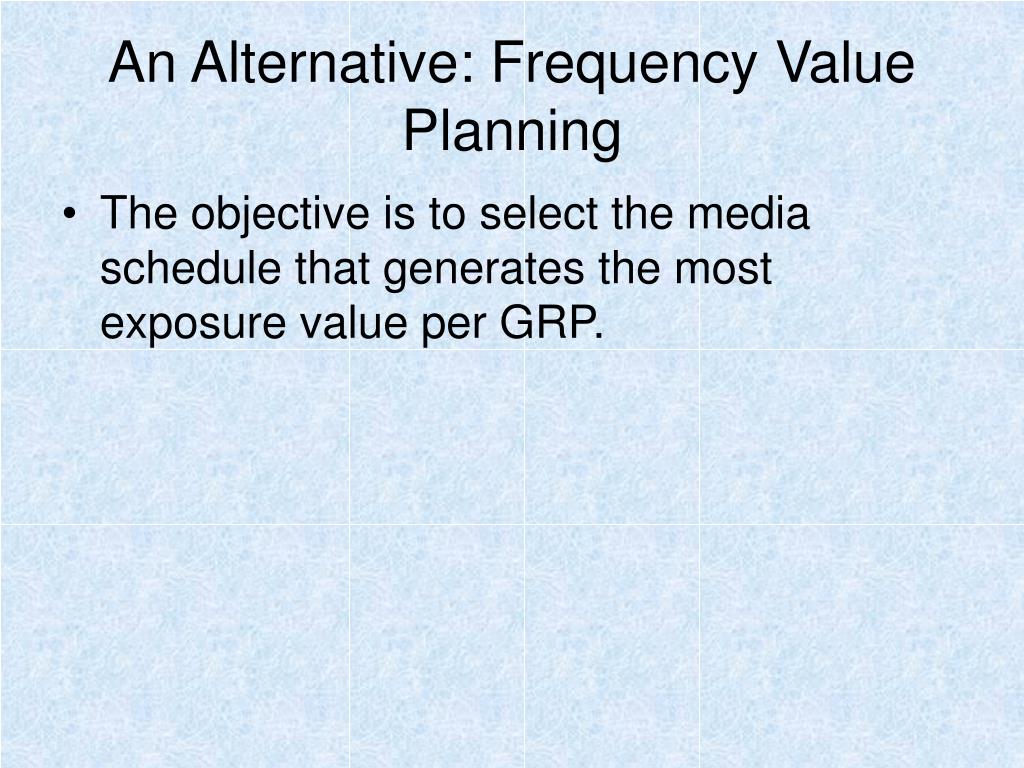 An Alternative: Frequency Value Planning

• The objective is to select the media schedule that generates the most exposure value per GRP.